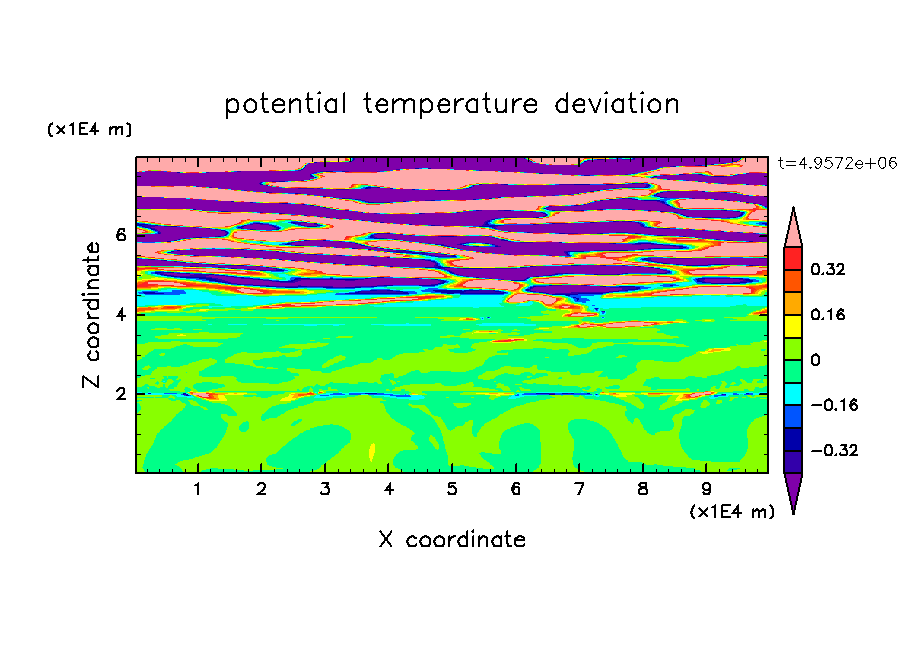 potential temperature deviation

(x1E4 m)

t=4.9572e+06

Z coordinate

6
4
2

0.32
0.16
0
−0.16
−0.32

1 2 3 4 5 6 7 8 9

(x1E4 m)

X coordinate